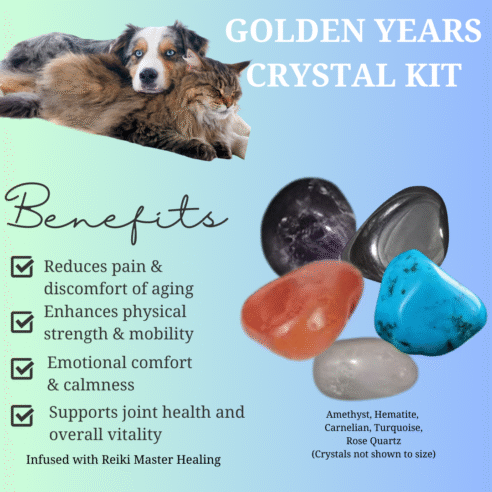 GOLDEN YEARS CRYSTAL KIT

Benefits

Reduces pain & discomfort of aging

Enhances physical strength & mobility

Emotional comfort & calmness

Supports joint health and overall vitality

Infused with Reiki Master Healing

Amethyst, Hematite, Carnelian, Turquoise, Rose Quartz (Crystals not shown to size)